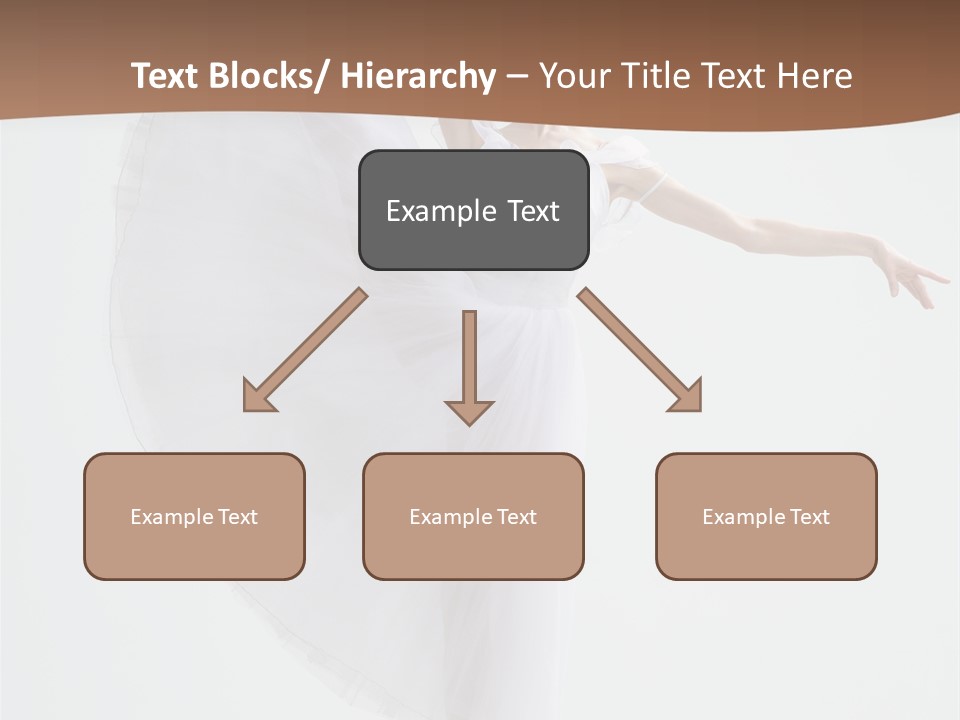 Text Blocks/ Hierarchy – Your Title Text Here

Example Text

Example Text

Example Text

Example Text